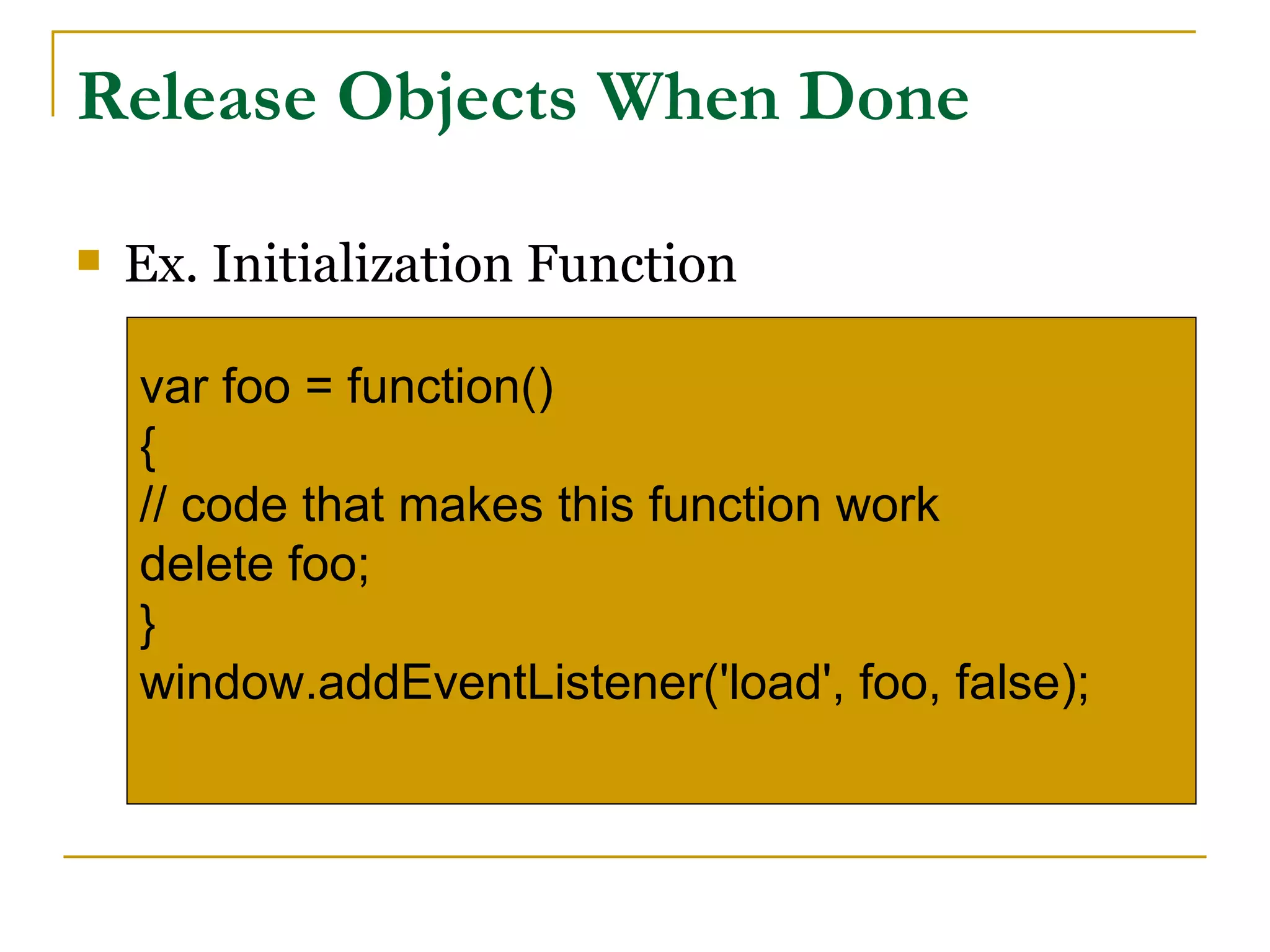 Release Objects When Done

Ex. Initialization Function

var foo = function()
{
// code that makes this function work
delete foo;
}
window.addEventListener('load', foo, false);